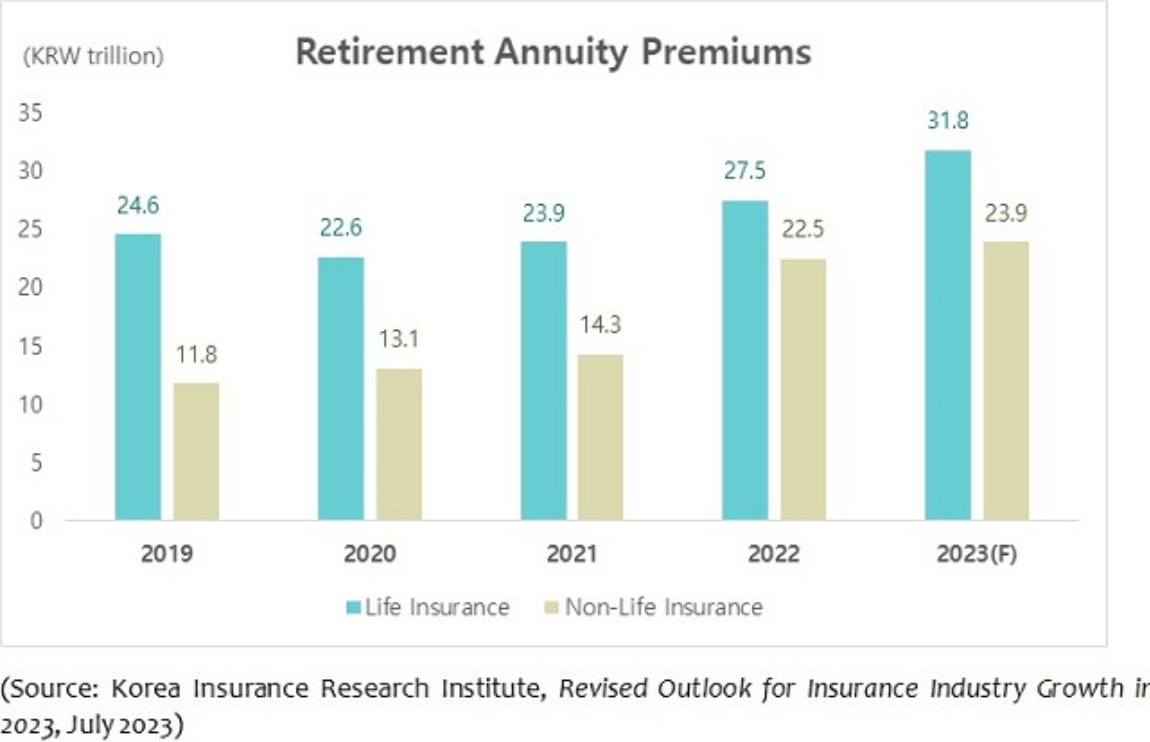 (KRW trillion)

Retirement Annuity Premiums

35
30
25
20
15
10
5
0

24.6
11.8
22.6
13.1
23.9
14.3
27.5
22.5
31.8
23.9

2019
2020
2021
2022
2023(F)

Life Insurance
Non-Life Insurance

(Source: Korea Insurance Research Institute, Revised Outlook for Insurance Industry Growth in 2023, July 2023)